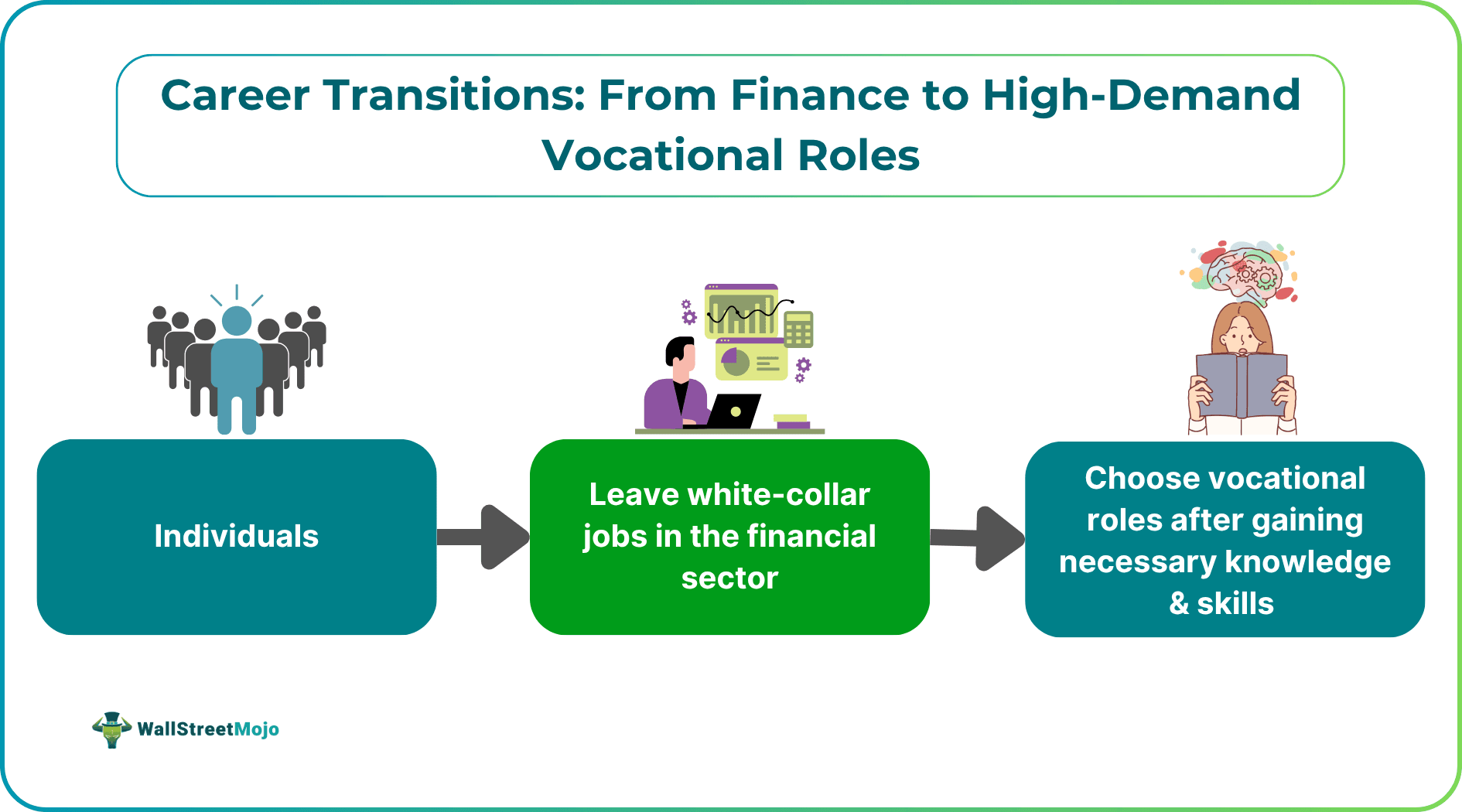 Career Transitions: From Finance to High-Demand Vocational Roles

Individuals

Leave white-collar jobs in the financial sector

Choose vocational roles after gaining necessary knowledge & skills

WallStreetMojo